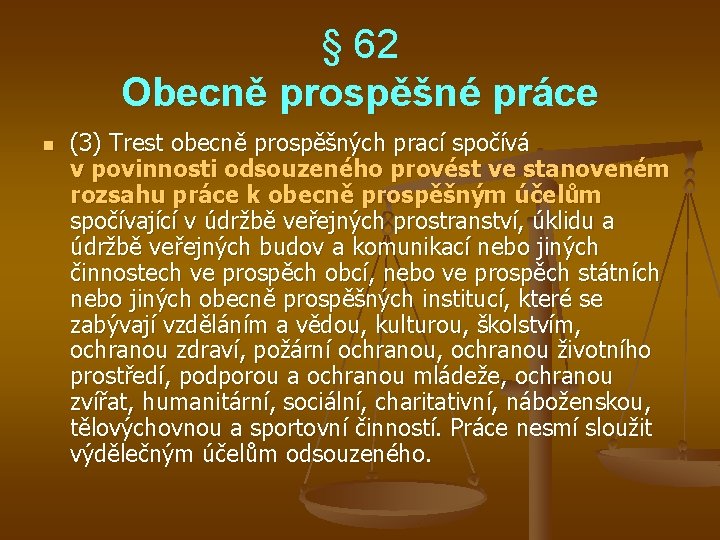 § 62
Obecně prospěšné práce

(3) Trest obecně prospěšných prací spočívá v povinnosti odsouzeného provést ve stanoveném rozsahu práce k obecně prospěšným účelům spočívající v údržbě veřejných prostranství, úklidu a údržbě veřejných budov a komunikací nebo jiných činnostech ve prospěch obcí, nebo ve prospěch státních nebo jiných obecně prospěšných institucí, které se zabývají vzděláním a vědou, kulturou, školstvím, ochranou zdraví, požární ochranou, ochranou životního prostředí, podporou a ochranou mládeže, ochranou zvířat, humanitární, sociální, charitativní, náboženskou, tělovýchovnou a sportovní činností. Práce nesmí sloužit výdělečným účelům odsouzeného.